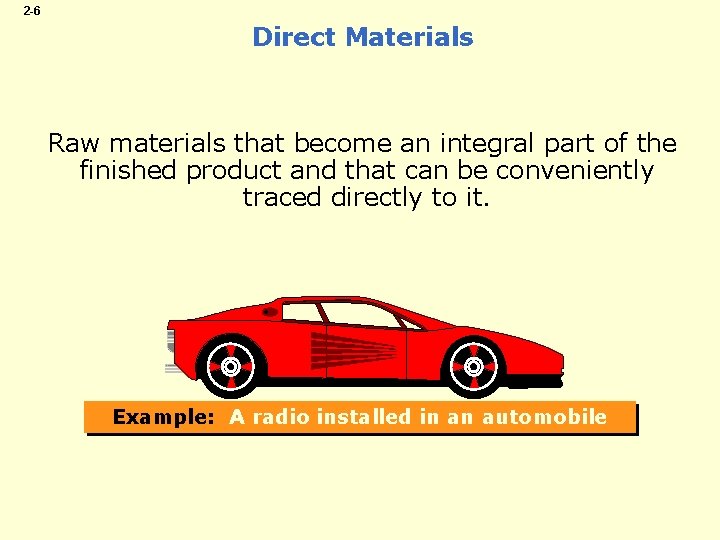 2-6

Direct Materials

Raw materials that become an integral part of the finished product and that can be conveniently traced directly to it.

Example: A radio installed in an automobile